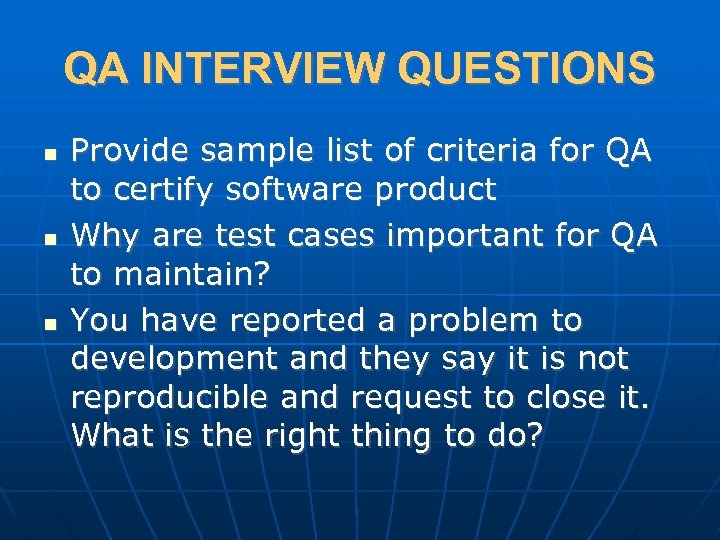 QA INTERVIEW QUESTIONS

- Provide sample list of criteria for QA to certify software product
- Why are test cases important for QA to maintain?
- You have reported a problem to development and they say it is not reproducible and request to close it. What is the right thing to do?